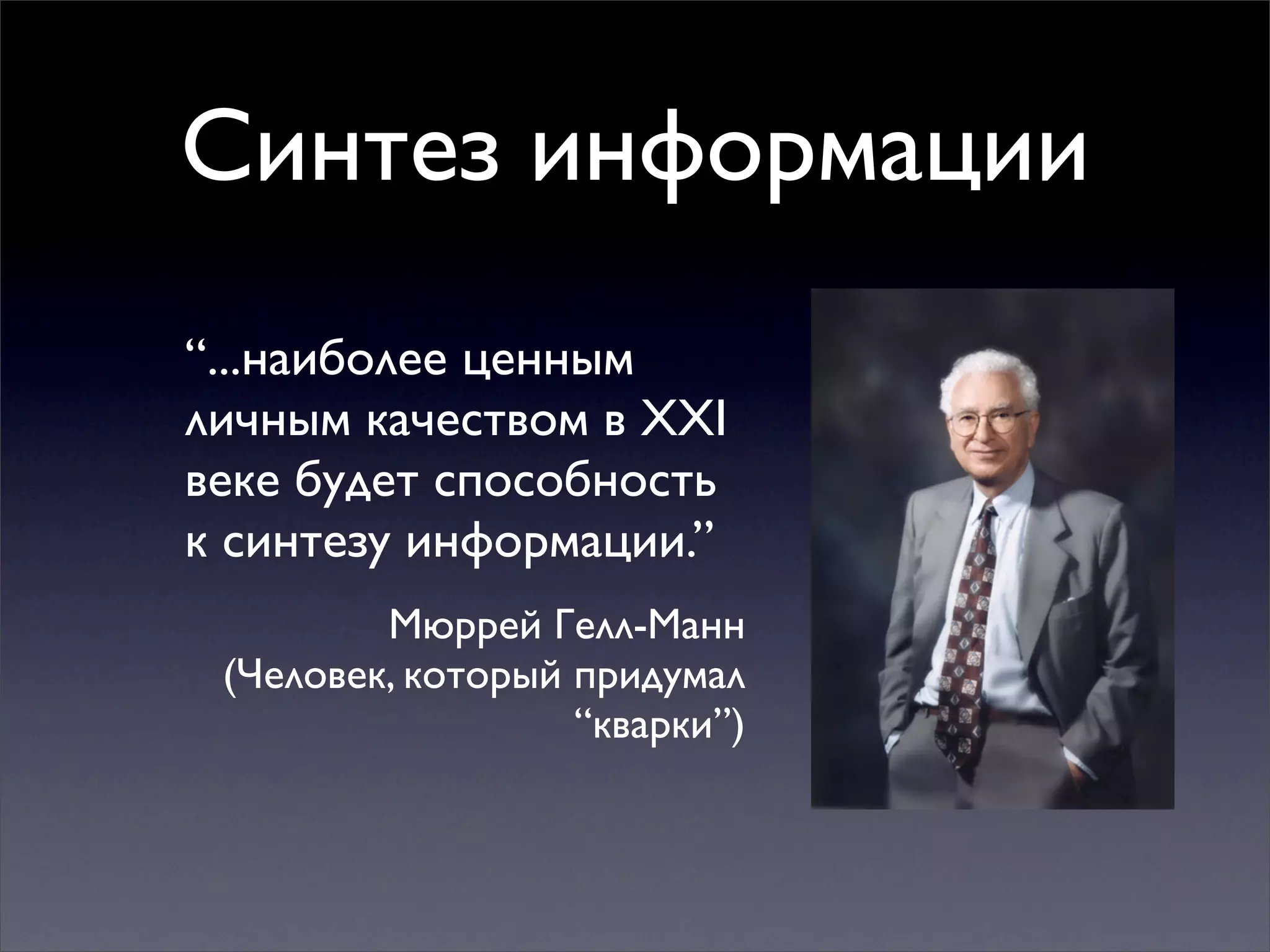 Синтез информации

“...наиболее ценным личным качеством в XXI веке будет способность к синтезу информации.”

Мюррей Гелл-Манн
(Человек, который придумал “кварки”)